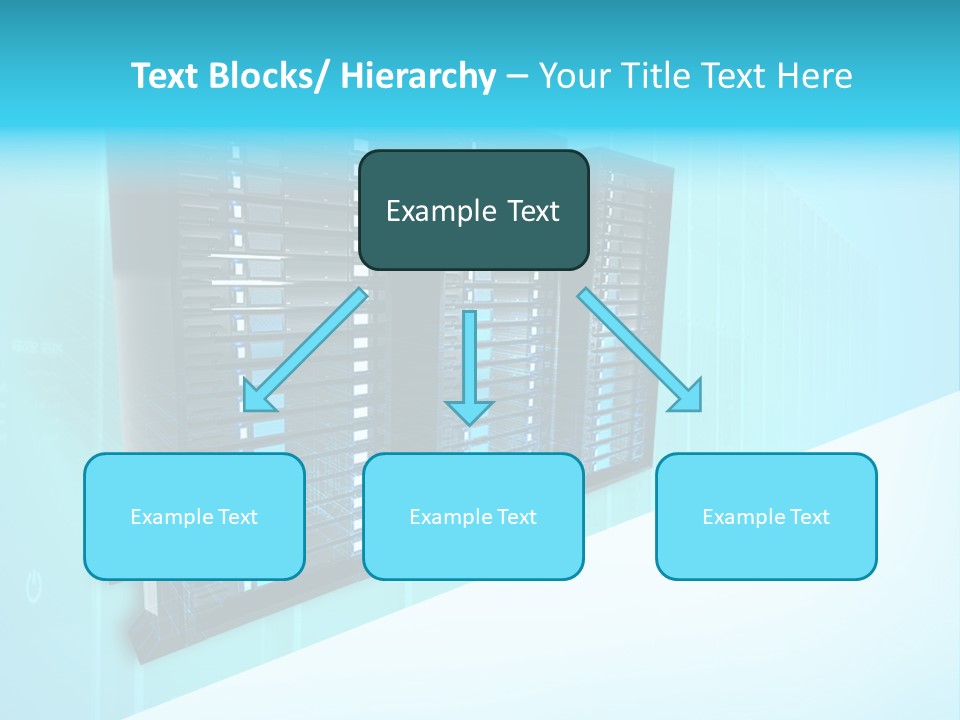 Text Blocks/ Hierarchy – Your Title Text Here

Example Text

Example Text

Example Text

Example Text